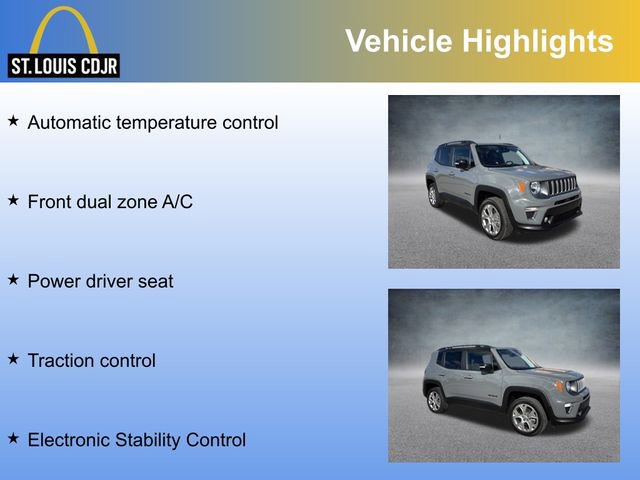 ST. LOUIS CDJR

Vehicle Highlights

★ Automatic temperature control

★ Front dual zone A/C

★ Power driver seat

★ Traction control

★ Electronic Stability Control